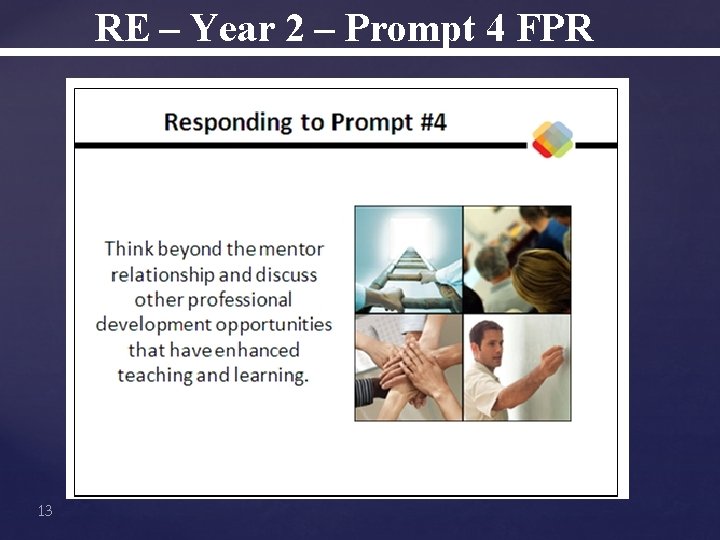 RE – Year 2 – Prompt 4 FPR

Responding to Prompt #4

Think beyond the mentor relationship and discuss other professional development opportunities that have enhanced teaching and learning.

13